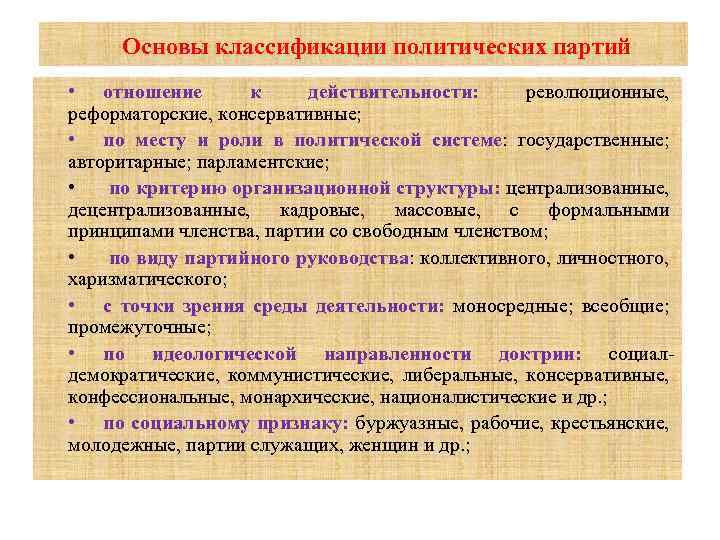 Основы классификации политических партий

• отношение к действительности: революционные, реформаторские, консервативные;

• по месту и роли в политической системе: государственные; авторитарные; парламентские;

• по критерию организационной структуры: централизованные, децентрализованные, кадровые, массовые, с формальными принципами членства, партии со свободным членством;

• по виду партийного руководства: коллективного, личностного, харизматического;

• с точки зрения среды деятельности: моносредные; всеобщие; промежуточные;

• по идеологической направленности доктрин: социал-демократические, коммунистические, либеральные, консервативные, конфессиональные, монархические, националистические и др.;

• по социальному признаку: буржуазные, рабочие, крестьянские, молодежные, партии служащих, женщин и др.;